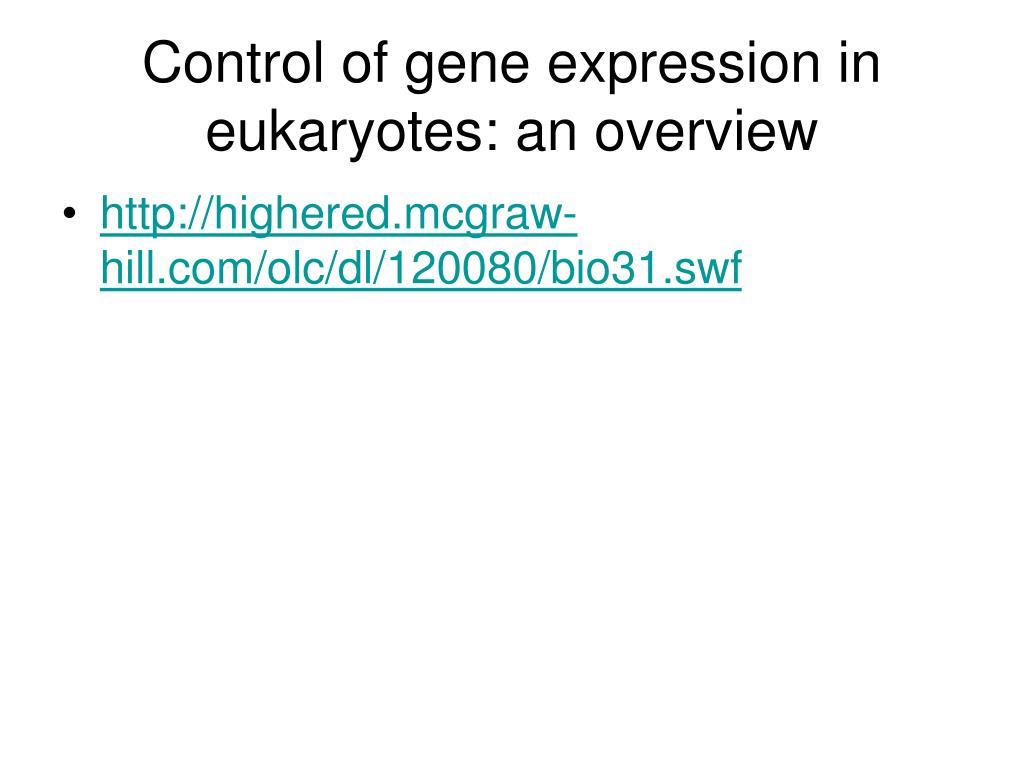 Control of gene expression in eukaryotes: an overview

• http://highered.mcgraw-hill.com/olc/dl/120080/bio31.swf